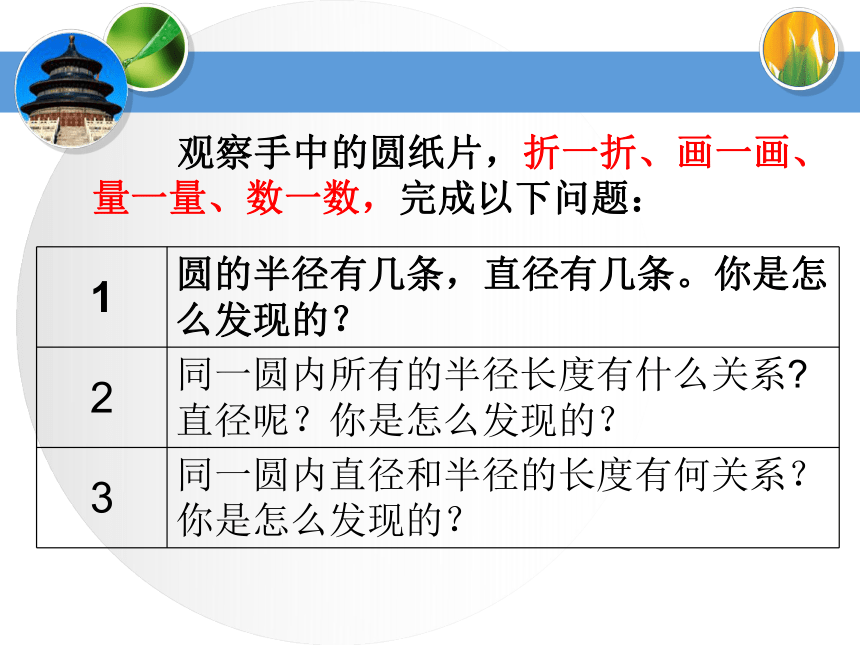 观察手中的圆纸片，折一折、画一画、量一量、数一数，完成以下问题：

| 1 | 圆的半径有几条，直径有几条。你是怎么发现的？ |
|---|---|
| 2 | 同一圆内所有的半径长度有什么关系？直径呢？你是怎么发现的？ |
| 3 | 同一圆内直径和半径的长度有何关系？你是怎么发现的？ |